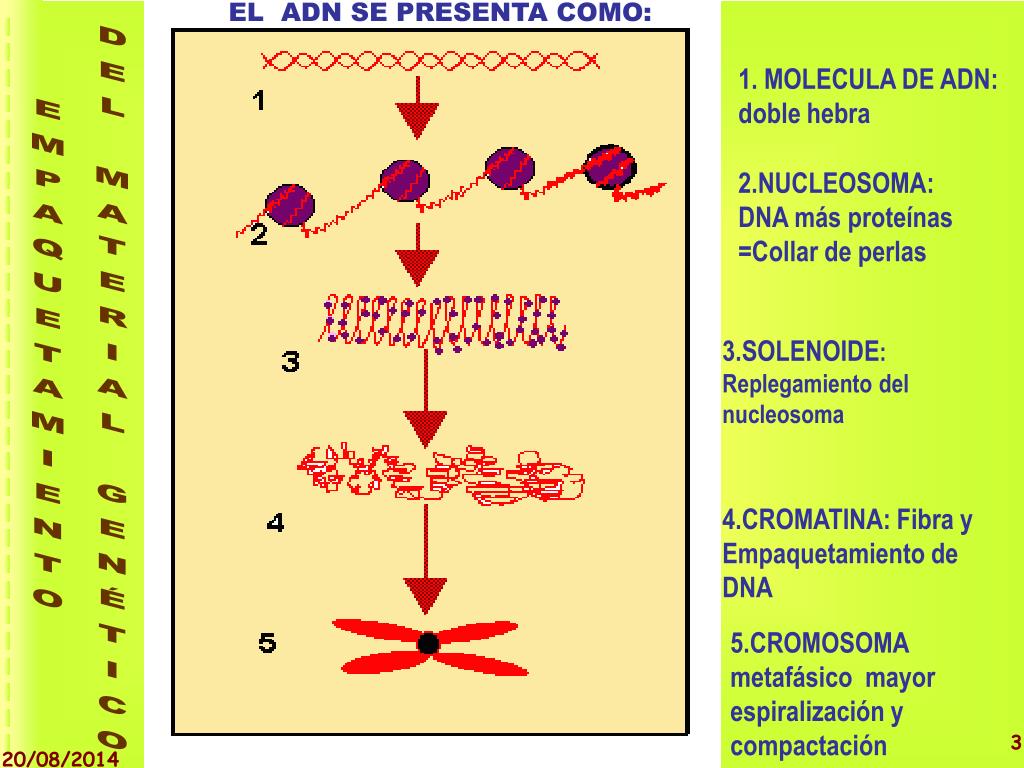 EMPAQUETAMIENTO

DEL MATERIAL GENÉTICO

EL ADN SE PRESENTA COMO:

1

2

3

4

5

1. MOLECULA DE ADN: doble hebra

2.NUCLEOSOMA: DNA más proteínas =Collar de perlas

3.SOLENOIDE: Replegamiento del nucleosoma

4.CROMATINA: Fibra y Empaquetamiento de DNA

5.CROMOSOMA metafásico mayor espiralización y compactación

20/08/2014

3